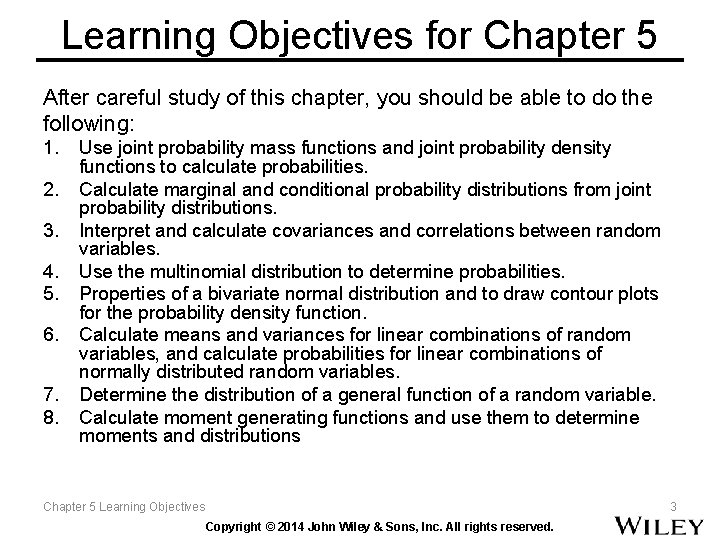 Learning Objectives for Chapter 5

After careful study of this chapter, you should be able to do the following:

1. Use joint probability mass functions and joint probability density functions to calculate probabilities.
2. Calculate marginal and conditional probability distributions from joint probability distributions.
3. Interpret and calculate covariances and correlations between random variables.
4. Use the multinomial distribution to determine probabilities.
5. Properties of a bivariate normal distribution and to draw contour plots for the probability density function.
6. Calculate means and variances for linear combinations of random variables, and calculate probabilities for linear combinations of normally distributed random variables.
7. Determine the distribution of a general function of a random variable.
8. Calculate moment generating functions and use them to determine moments and distributions

Chapter 5 Learning Objectives

3

Copyright © 2014 John Wiley & Sons, Inc. All rights reserved.

WILEY